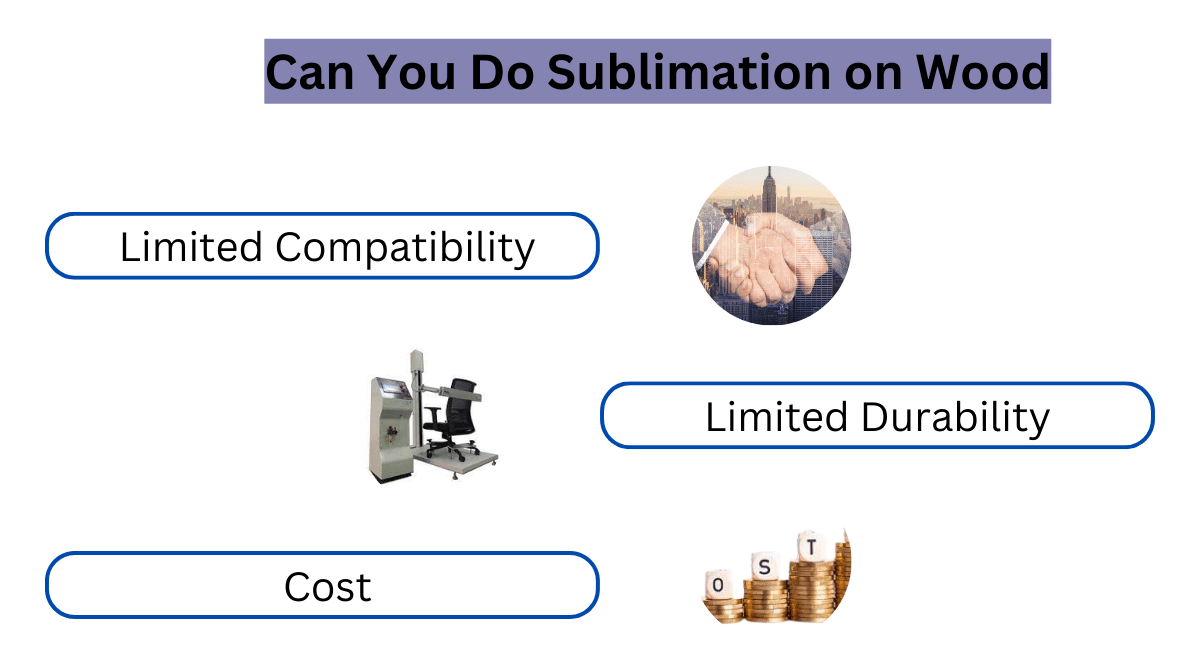 Can You Do Sublimation on Wood

Limited Compatibility

Limited Durability

Cost

O S T